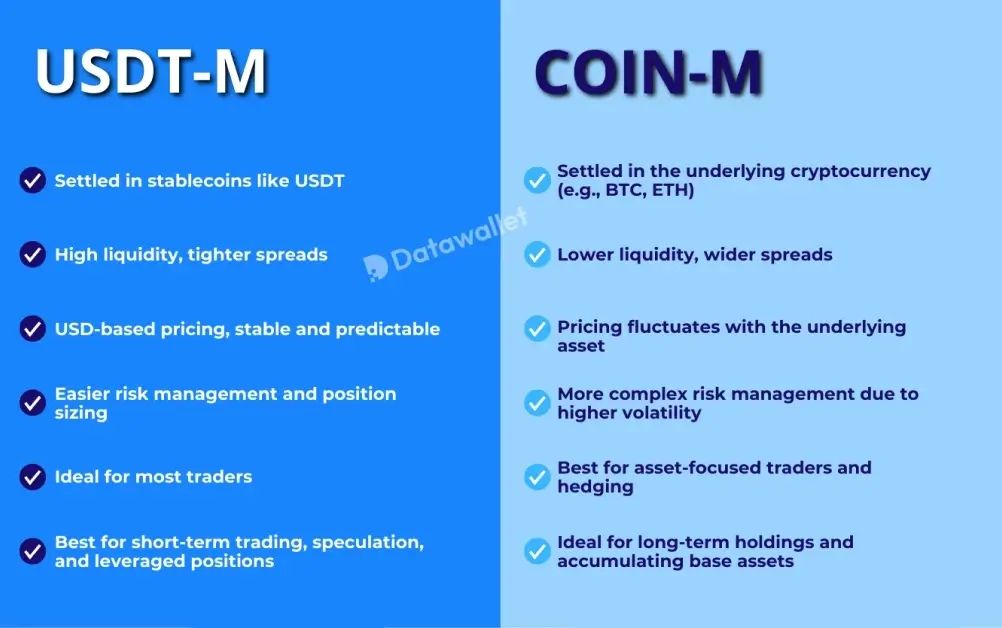 USDT-M

Settled in stablecoins like USDT

High liquidity, tighter spreads

USD-based pricing, stable and predictable

Easier risk management and position sizing

Ideal for most traders

Best for short-term trading, speculation, and leveraged positions

COIN-M

Settled in the underlying cryptocurrency (e.g., BTC, ETH)

Lower liquidity, wider spreads

Pricing fluctuates with the underlying asset

More complex risk management due to higher volatility

Best for asset-focused traders and hedging

Ideal for long-term holdings and accumulating base assets

Datawallet